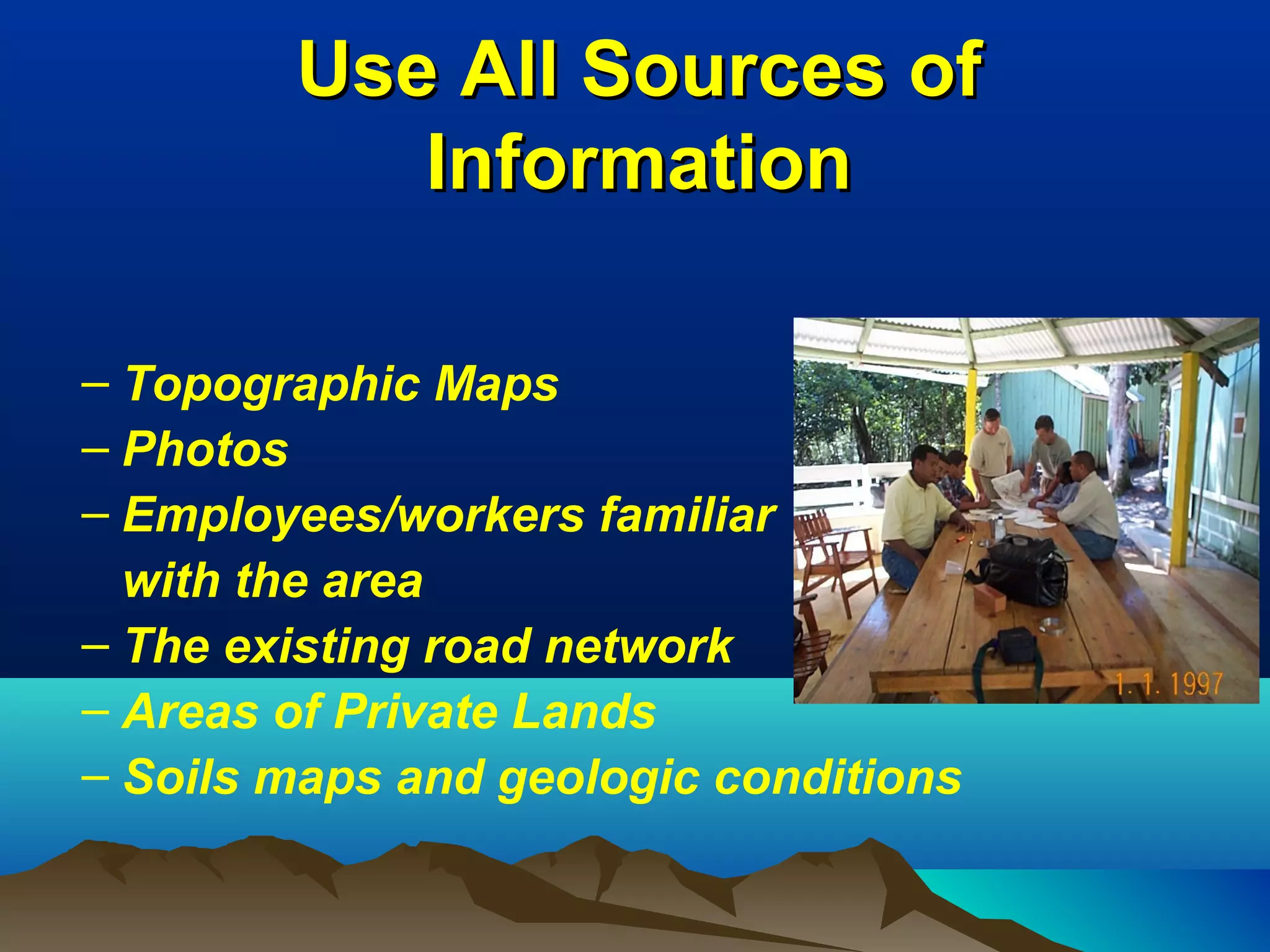 Use All Sources of Information

– Topographic Maps
– Photos
– Employees/workers familiar with the area
– The existing road network
– Areas of Private Lands
– Soils maps and geologic conditions

1. 1. 1997